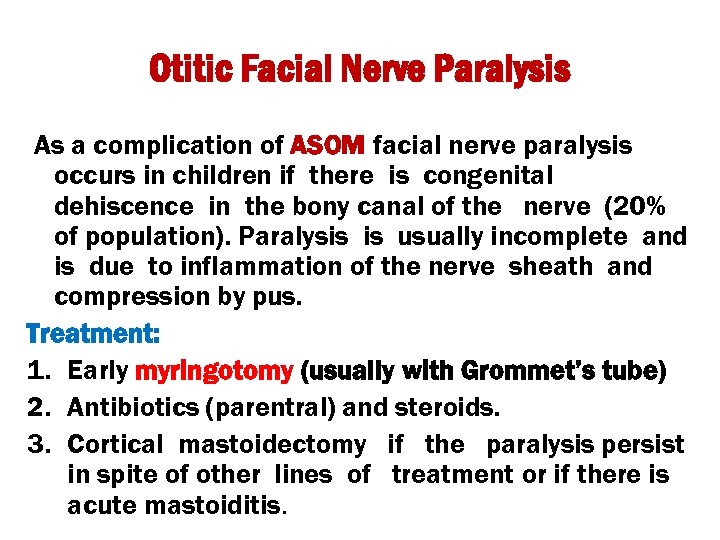 Otitic Facial Nerve Paralysis

As a complication of ASOM facial nerve paralysis occurs in children if there is congenital dehiscence in the bony canal of the nerve (20% of population). Paralysis is usually incomplete and is due to inflammation of the nerve sheath and compression by pus.

Treatment:

1. Early myringotomy (usually with Grommet's tube)
2. Antibiotics (parentral) and steroids.
3. Cortical mastoidectomy if the paralysis persist in spite of other lines of treatment or if there is acute mastoiditis.